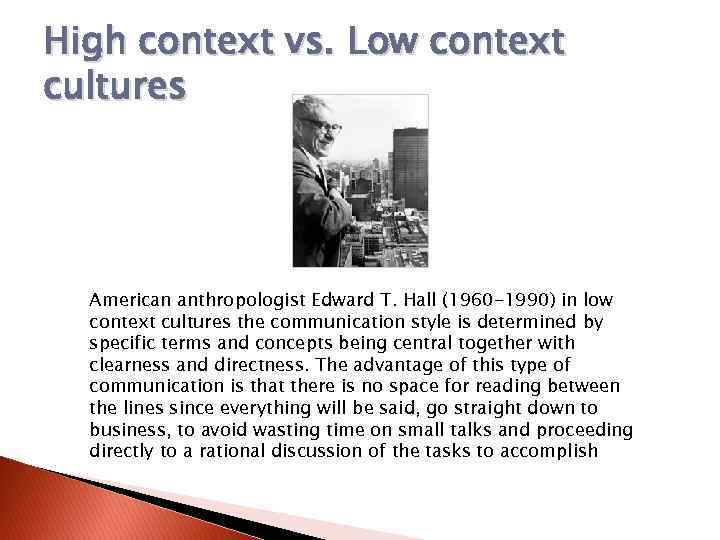 High context vs. Low context cultures

American anthropologist Edward T. Hall (1960-1990) in low context cultures the communication style is determined by specific terms and concepts being central together with clearness and directness. The advantage of this type of communication is that there is no space for reading between the lines since everything will be said, go straight down to business, to avoid wasting time on small talks and proceeding directly to a rational discussion of the tasks to accomplish